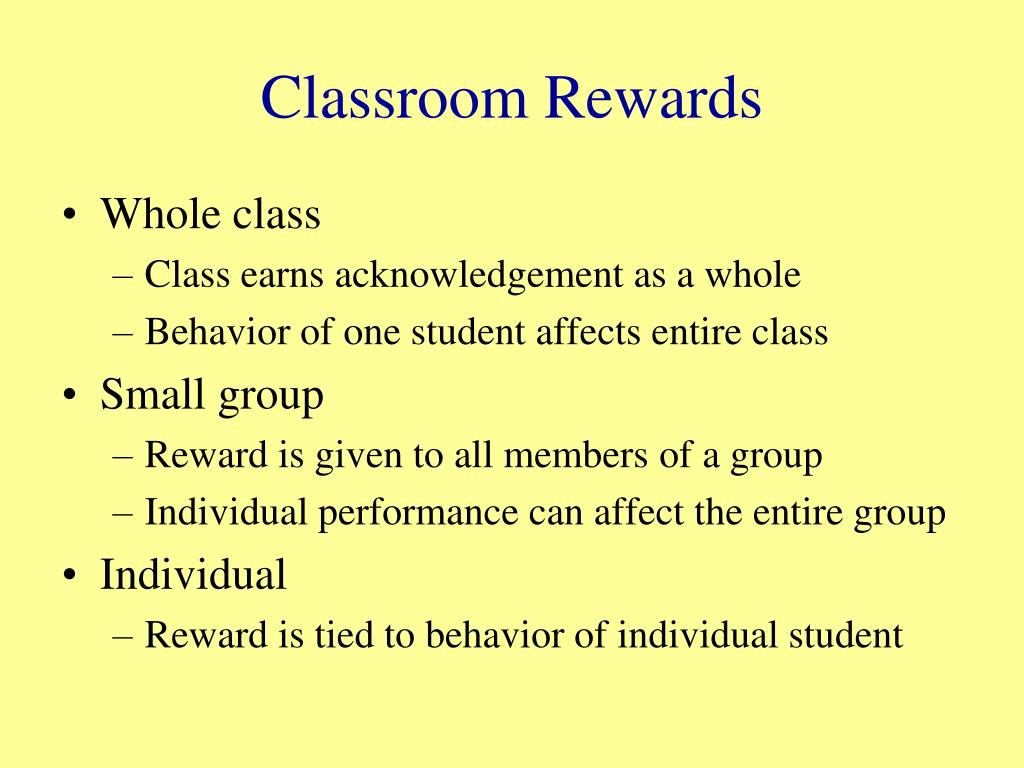 Classroom Rewards

• Whole class
– Class earns acknowledgement as a whole
– Behavior of one student affects entire class
• Small group
– Reward is given to all members of a group
– Individual performance can affect the entire group
• Individual
– Reward is tied to behavior of individual student